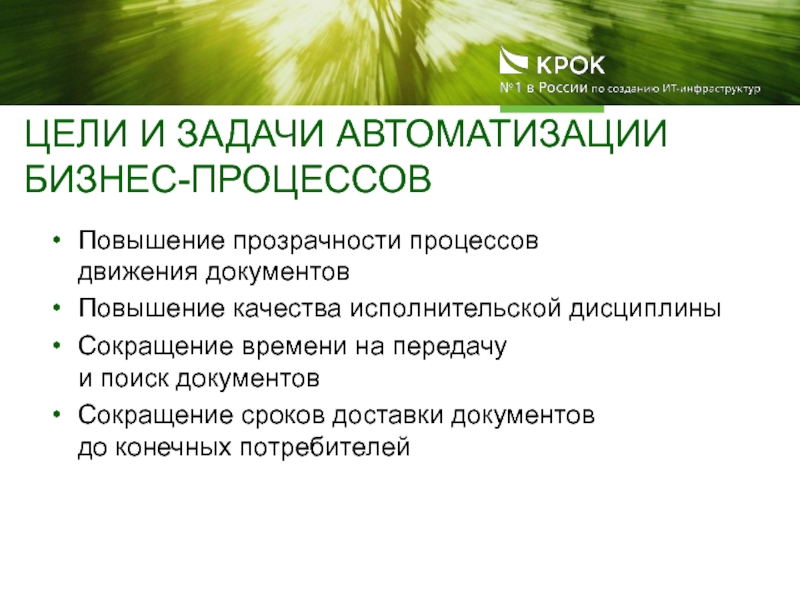 КРОК
№1 в России по созданию ИТ-инфраструктур

ЦЕЛИ И ЗАДАЧИ АВТОМАТИЗАЦИИ БИЗНЕС-ПРОЦЕССОВ

• Повышение прозрачности процессов движения документов
• Повышение качества исполнительской дисциплины
• Сокращение времени на передачу и поиск документов
• Сокращение сроков доставки документов до конечных потребителей